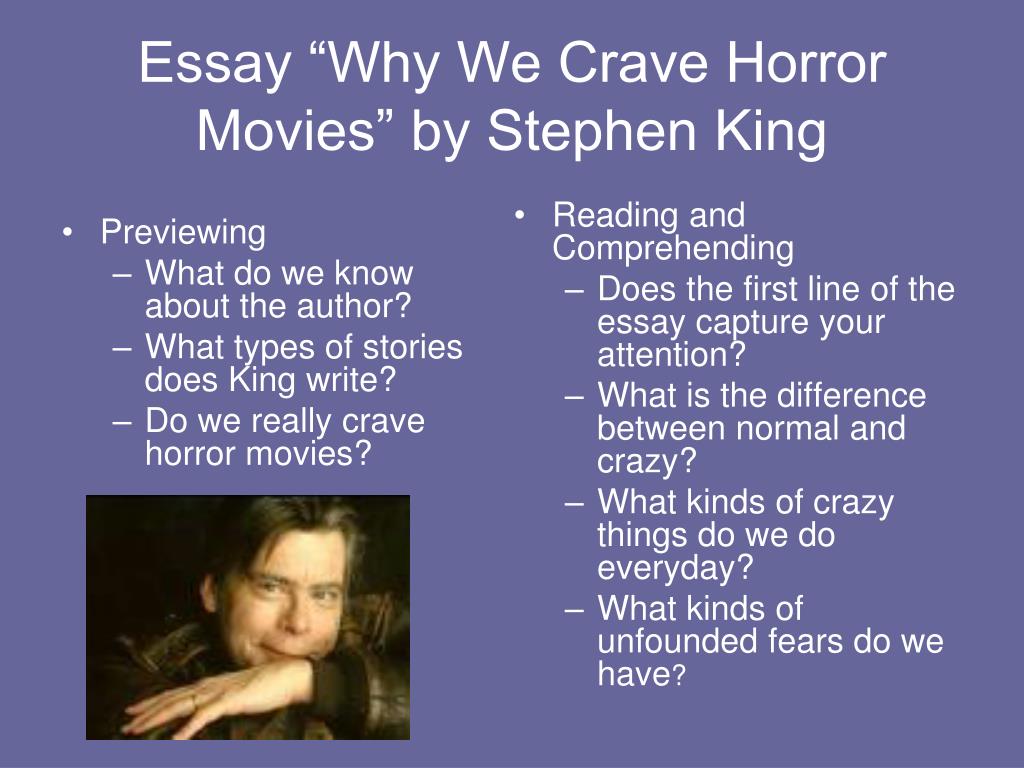 Essay “Why We Crave Horror Movies” by Stephen King

• Previewing
– What do we know about the author?
– What types of stories does King write?
– Do we really crave horror movies?

• Reading and Comprehending
– Does the first line of the essay capture your attention?
– What is the difference between normal and crazy?
– What kinds of crazy things do we do everyday?
– What kinds of unfounded fears do we have?